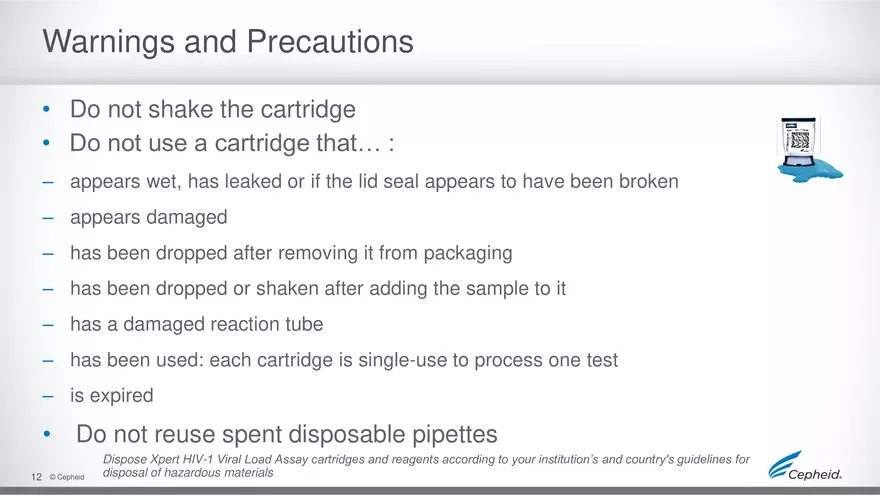 Warnings and Precautions

• Do not shake the cartridge
• Do not use a cartridge that… :
– appears wet, has leaked or if the lid seal appears to have been broken
– appears damaged
– has been dropped after removing it from packaging
– has been dropped or shaken after adding the sample to it
– has a damaged reaction tube
– has been used: each cartridge is single-use to process one test
– is expired
• Do not reuse spent disposable pipettes

Dispose Xpert HIV-1 Viral Load Assay cartridges and reagents according to your institution's and country's guidelines for disposal of hazardous materials

12 © Cepheid

Cepheid.